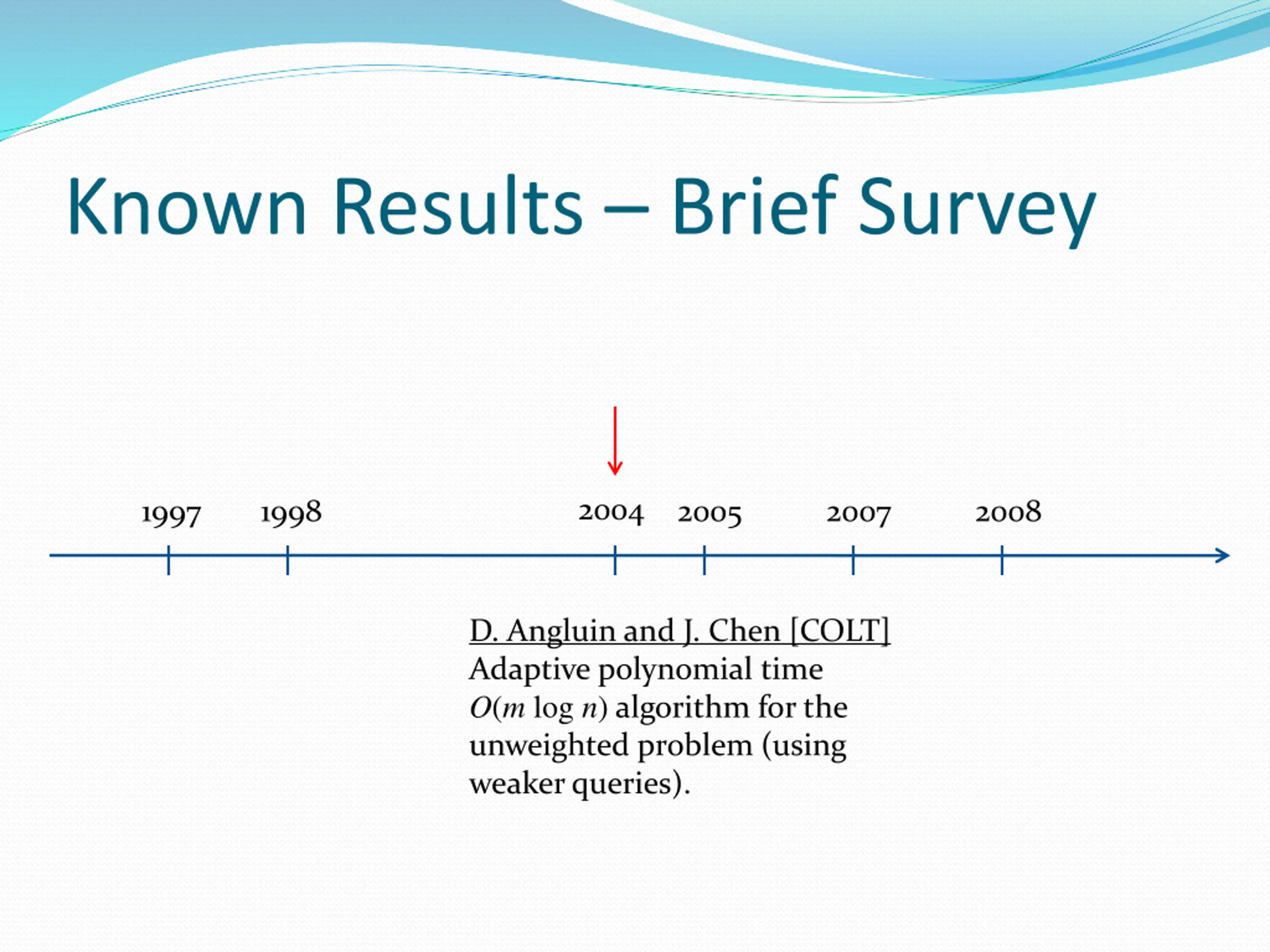 Known Results – Brief Survey

1997 1998 2004 2005 2007 2008

D. Angluin and J. Chen [COLT]
Adaptive polynomial time $O(m \log n)$ algorithm for the unweighted problem (using weaker queries).